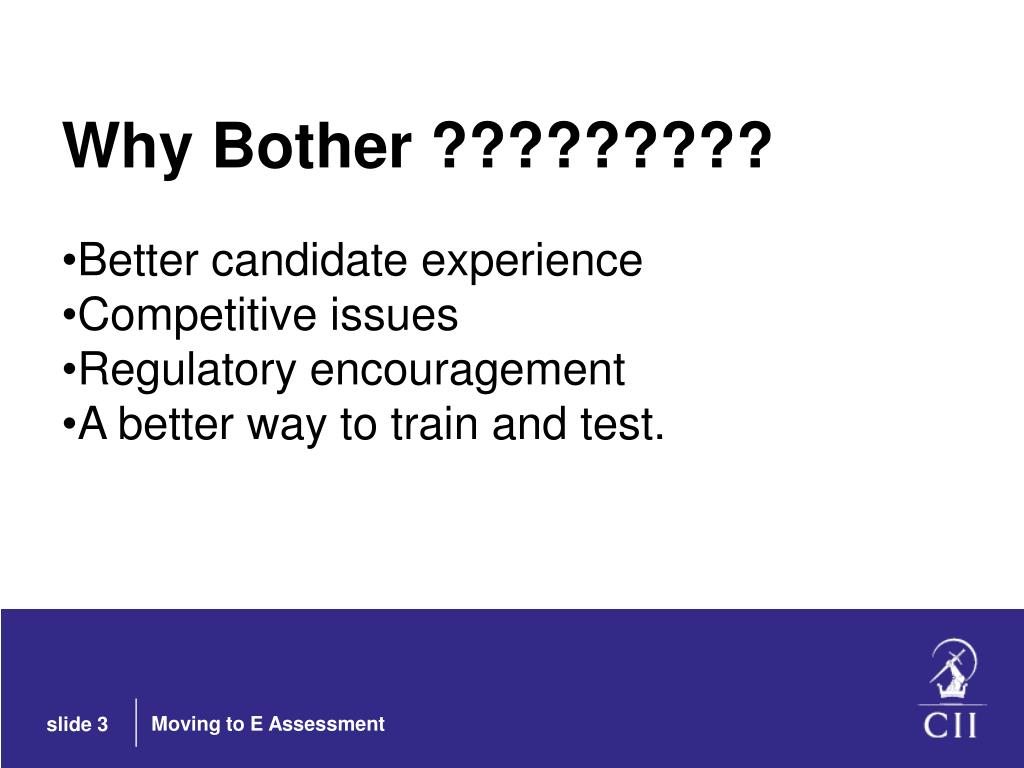 Why Bother ?????????

•Better candidate experience
•Competitive issues
•Regulatory encouragement
•A better way to train and test.

slide 3

Moving to E Assessment

CII